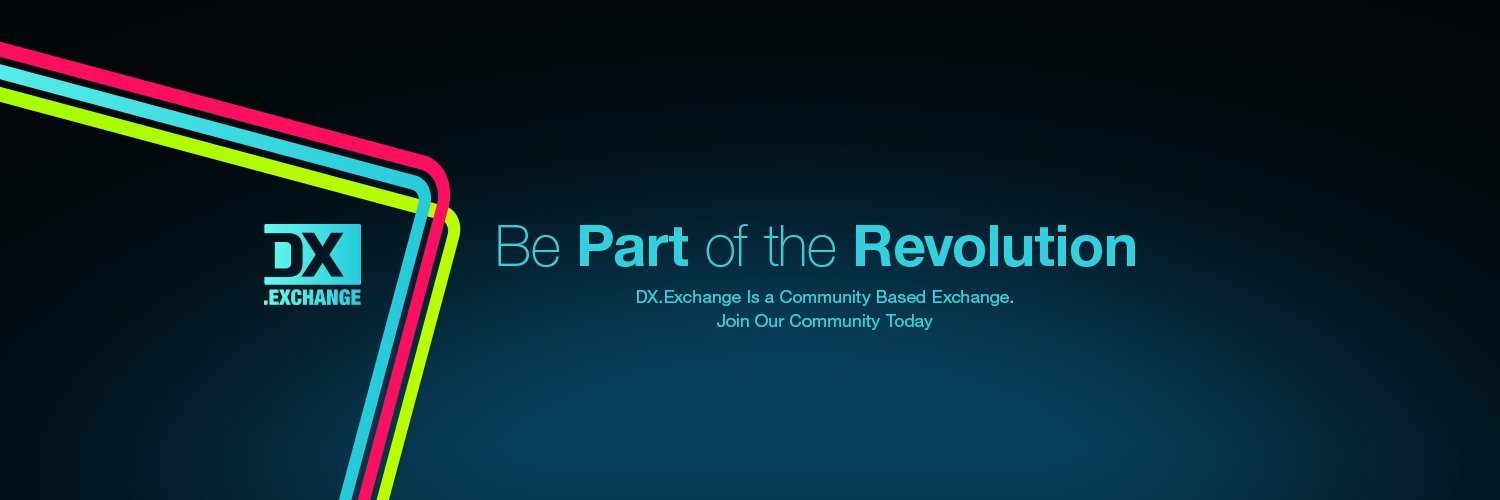 DX
.EXCHANGE

Be Part of the Revolution

DX.Exchange Is a Community Based Exchange.
Join Our Community Today